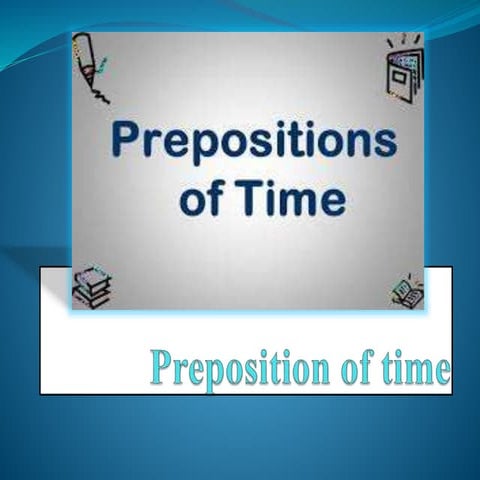 Prepositions of Time

Preposition of time